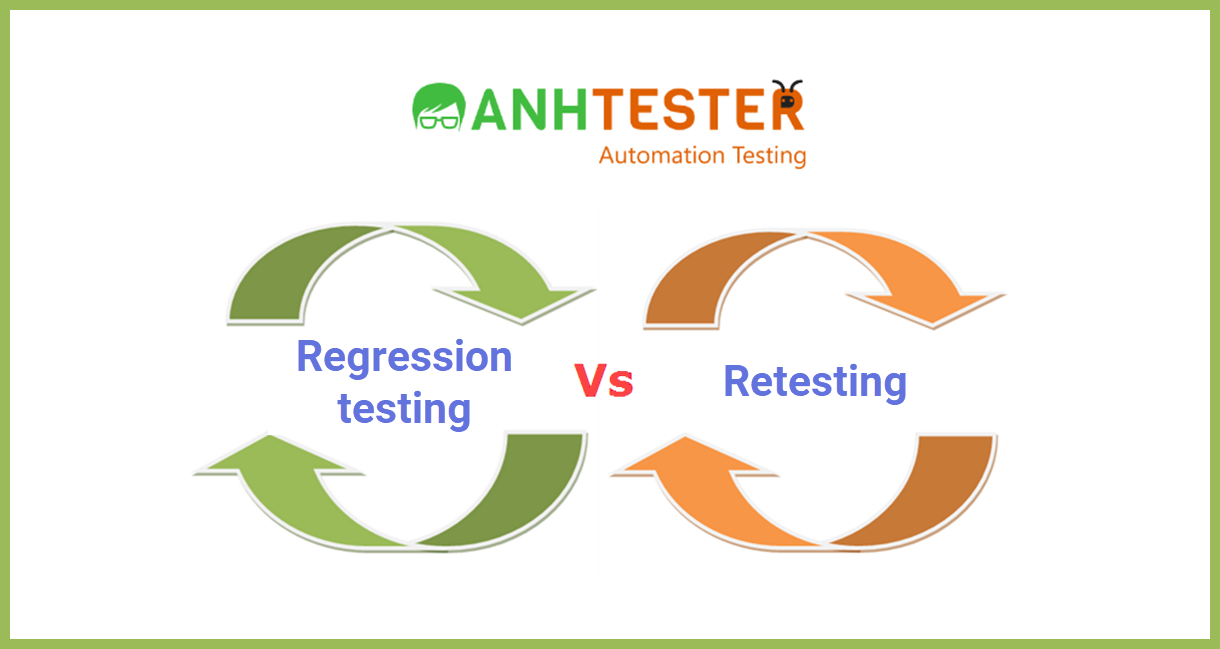 ANHTESTER
Automation Testing

Regression testing

Vs

Retesting